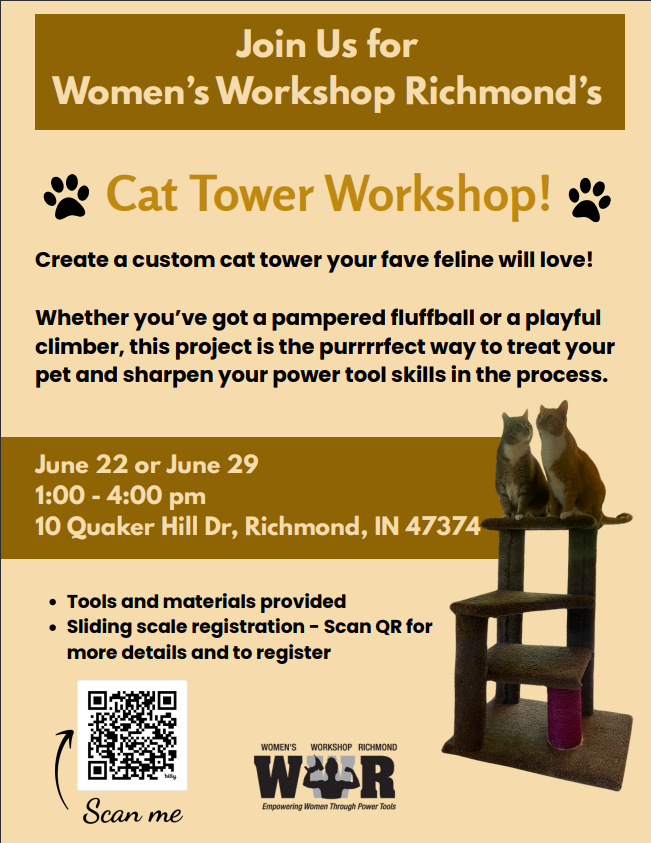 Join Us for
Women's Workshop Richmond's

Cat Tower Workshop!

Create a custom cat tower your fave feline will love!

Whether you've got a pampered fluffball or a playful climber, this project is the purrrrfect way to treat your pet and sharpen your power tool skills in the process.

June 22 or June 29
1:00 - 4:00 pm
10 Quaker Hill Dr, Richmond, IN 47374

• Tools and materials provided
• Sliding scale registration - Scan QR for more details and to register

bitly

Scan me

WOMEN'S WORKSHOP RICHMOND
WWR
Empowering Women Through Power Tools